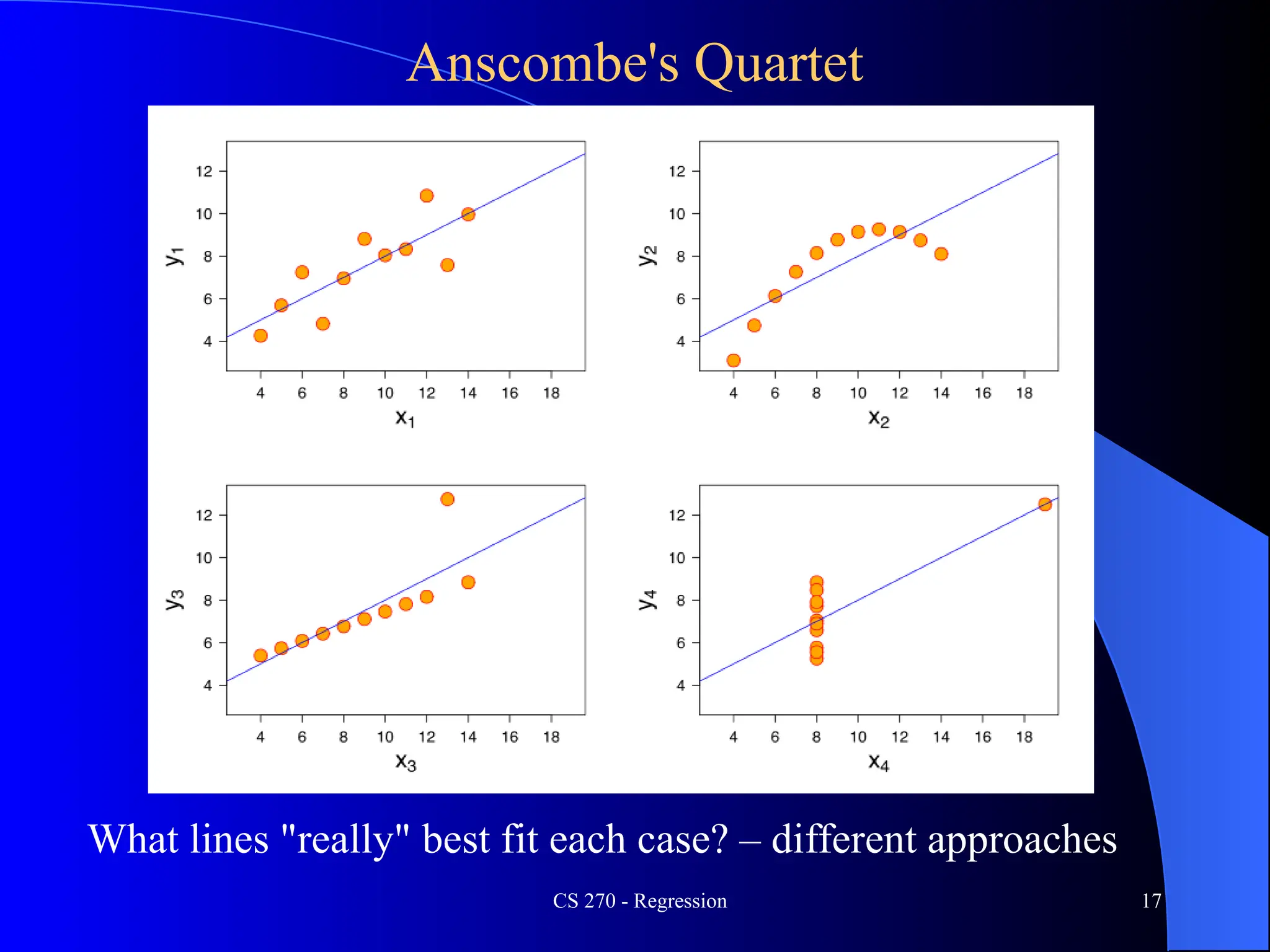 Anscombe's Quartet

12
10
8
6
4
$y_1$
4 6 8 10 12 14 16 18
$x_1$

12
10
8
6
4
$y_2$
4 6 8 10 12 14 16 18
$x_2$

12
10
8
6
4
$y_3$
4 6 8 10 12 14 16 18
$x_3$

12
10
8
6
4
$y_4$
4 6 8 10 12 14 16 18
$x_4$

What lines "really" best fit each case? – different approaches

CS 270 - Regression

17